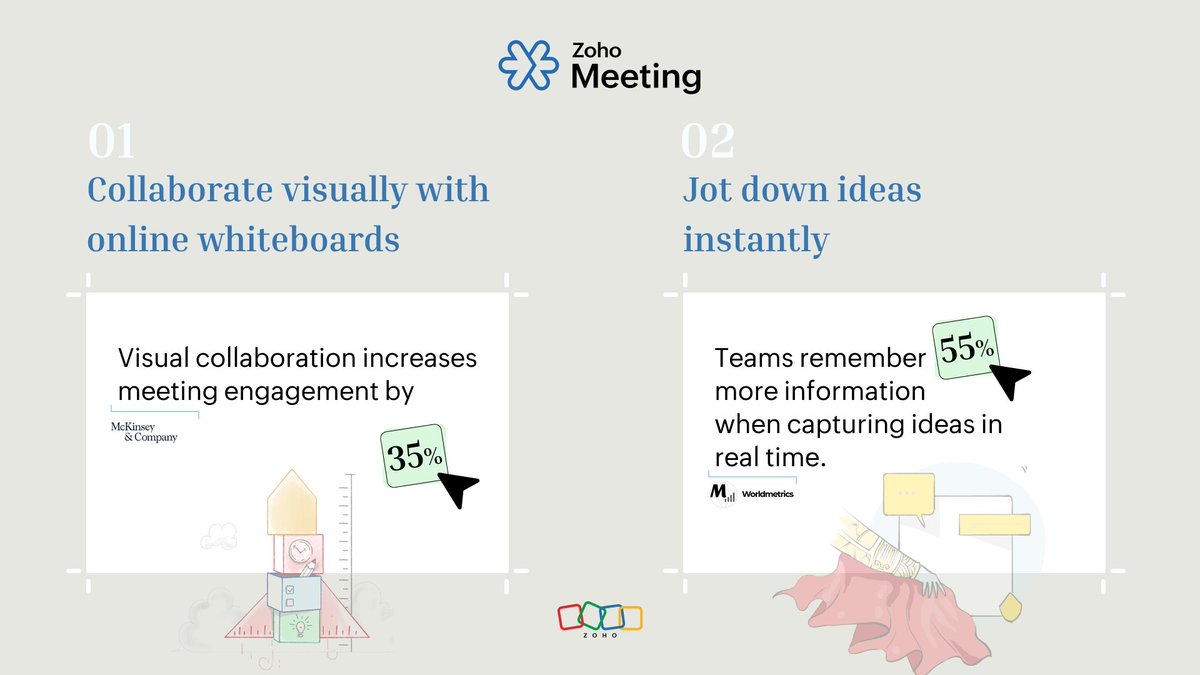 Zoho Meeting

01
Collaborate visually with online whiteboards

Visual collaboration increases meeting engagement by

McKinsey & Company

35%

02
Jot down ideas instantly

Teams remember 55% more information when capturing ideas in real time.

Worldmetrics

ZOHO